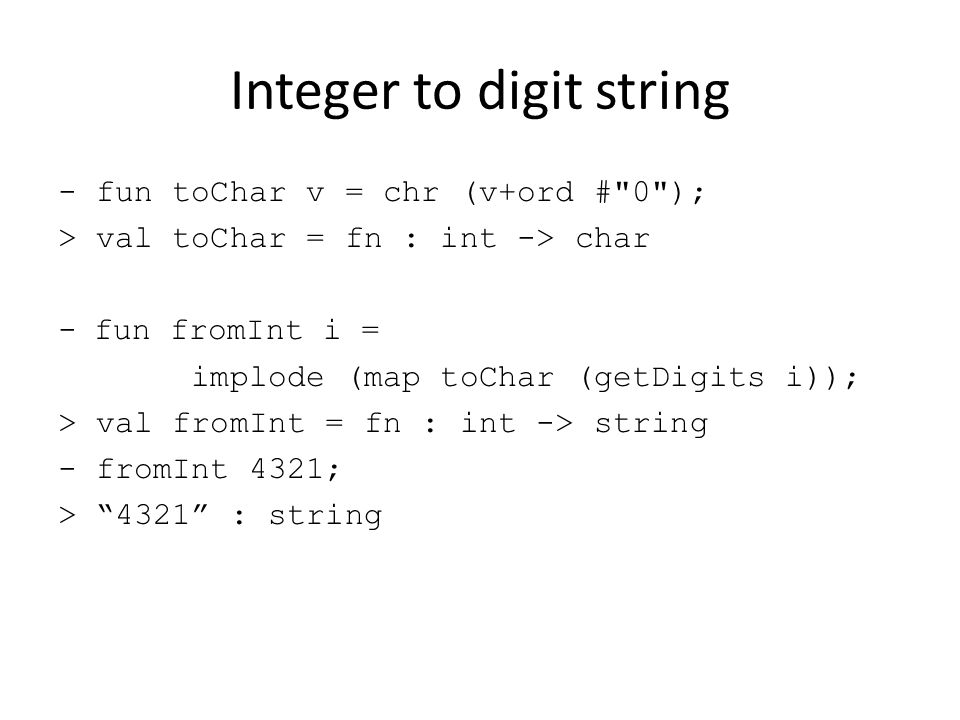 Integer to digit string

- fun toChar v = chr (v+ord #"0");
> val toChar = fn : int -> char

- fun fromInt i =
      implode (map toChar (getDigits i));
> val fromInt = fn : int -> string
- fromInt 4321;
> “4321” : string